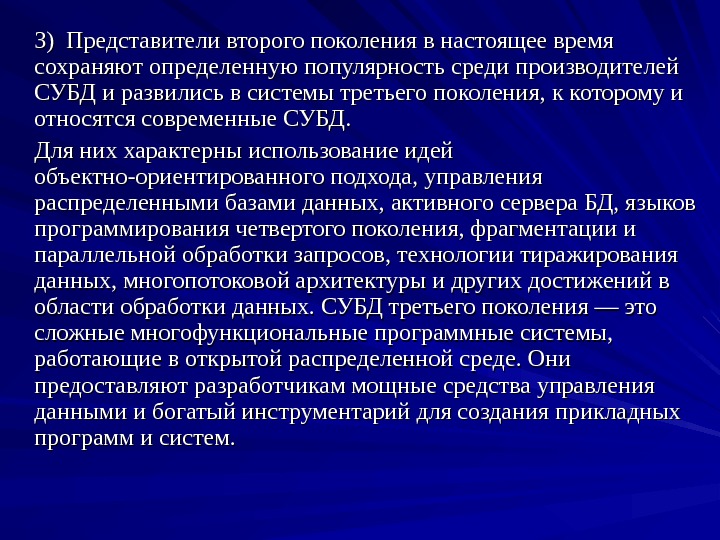 3) Представители второго поколения в настоящее время сохраняют определенную популярность среди производителей СУБД и развились в системы третьего поколения, к которому и относятся современные СУБД.

Для них характерны использование идей объектно-ориентированного подхода, управления распределенными базами данных, активного сервера БД, языков программирования четвертого поколения, фрагментации и параллельной обработки запросов, технологии тиражирования данных, многопотоковой архитектуры и других достижений в области обработки данных. СУБД третьего поколения — это сложные многофункциональные программные системы, работающие в открытой распределенной среде. Они предоставляют разработчикам мощные средства управления данными и богатый инструментарий для создания прикладных программ и систем.